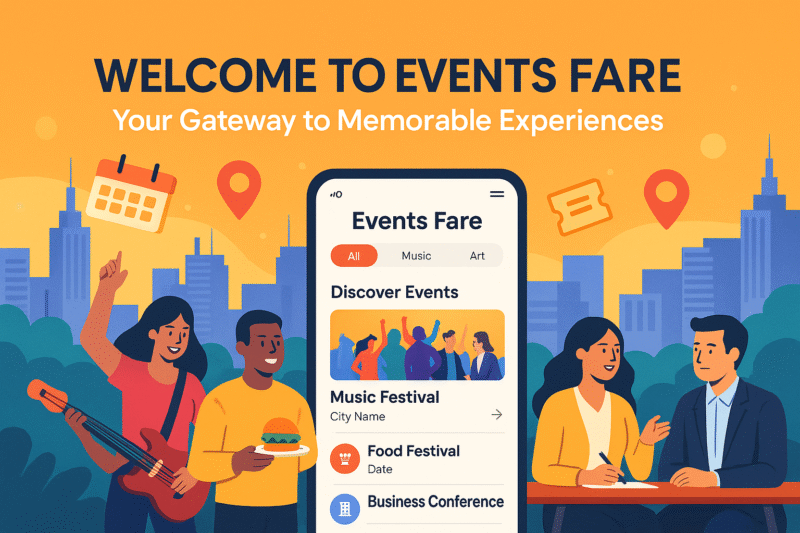 WELCOME TO EVENTS FARE
Your Gateway to Memorable Experiences

Events Fare

All
Music
Art

Discover Events

Music Festival
City Name

Food Festival
Date

Business Conference